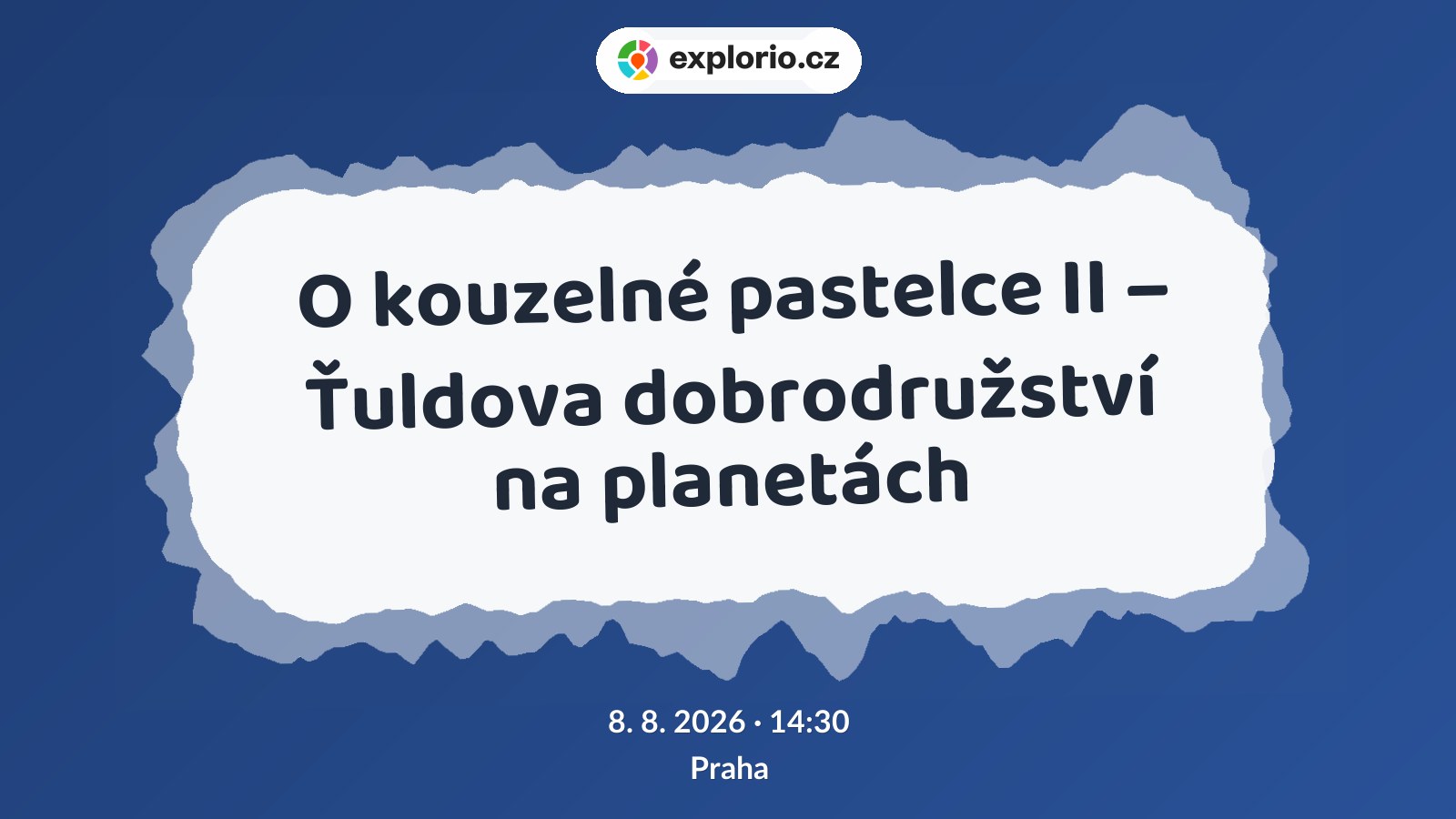 explorio.cz

O kouzelné pastelce II – Ťuldova dobrodružství na planetách

8. 8. 2026 · 14:30
Praha